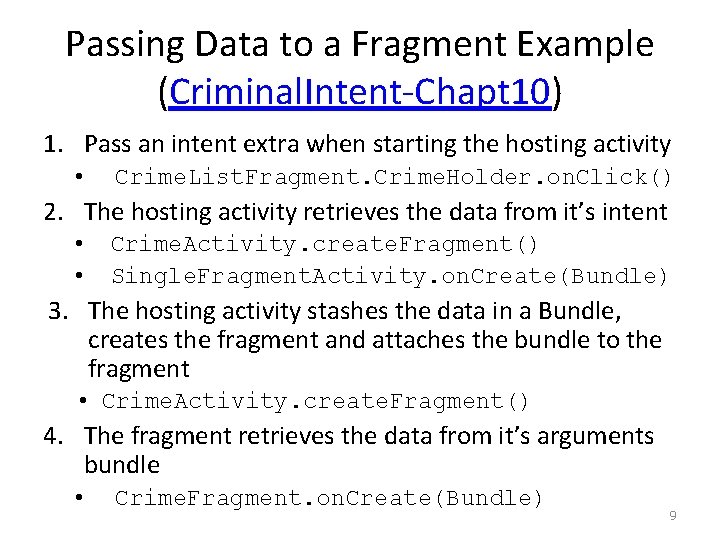 Passing Data to a Fragment Example (CriminalIntent-Chapt10)

1. Pass an intent extra when starting the hosting activity
• CrimeListFragment.CrimeHolder.onClick()

2. The hosting activity retrieves the data from it's intent
• CrimeActivity.createFragment()
• SingleFragmentActivity.onCreate(Bundle)

3. The hosting activity stashes the data in a Bundle, creates the fragment and attaches the bundle to the fragment
• CrimeActivity.createFragment()

4. The fragment retrieves the data from it's arguments bundle
• CrimeFragment.onCreate(Bundle)

9